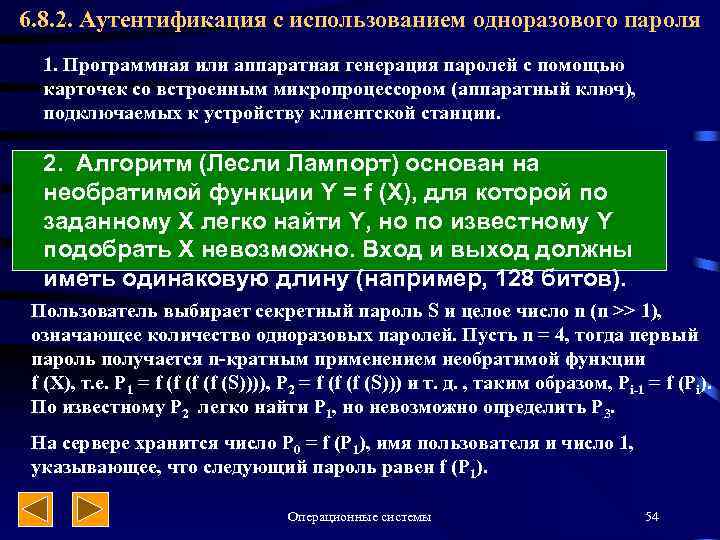 6.8.2. Аутентификация с использованием одноразового пароля

1. Программная или аппаратная генерация паролей с помощью карточек со встроенным микропроцессором (аппаратный ключ), подключаемых к устройству клиентской станции.

2. Алгоритм (Лесли Лампорт) основан на необратимой функции Y = f (X), для которой по заданному X легко найти Y, но по известному Y подобрать X невозможно. Вход и выход должны иметь одинаковую длину (например, 128 битов).

Пользователь выбирает секретный пароль S и целое число n (n >> 1), означающее количество одноразовых паролей. Пусть n = 4, тогда первый пароль получается n-кратным применением необратимой функции f (X), т.е. $P_1$ = f (f (f (f (S)))), $P_2$ = f (f (f (S))) и т. д. , таким образом, $P_{i-1}$ = f ($P_i$). По известному $P_2$ легко найти $P_1$, но невозможно определить $P_3$.

На сервере хранится число $P_0$ = f ($P_1$), имя пользователя и число 1, указывающее, что следующий пароль равен f ($P_1$).

Операционные системы

54